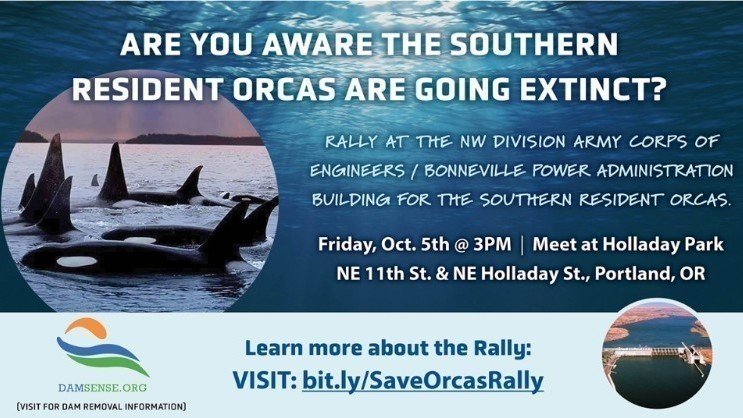 ARE YOU AWARE THE SOUTHERN RESIDENT ORCAS ARE GOING EXTINCT?

RALLY AT THE NW DIVISION ARMY CORPS OF ENGINEERS / BONNEVILLE POWER ADMINISTRATION BUILDING FOR THE SOUTHERN RESIDENT ORCAS.

Friday, Oct. 5th @ 3PM | Meet at Holladay Park
NE 11th St. & NE Holladay St., Portland, OR

DAMSENSE.ORG
(VISIT FOR DAM REMOVAL INFORMATION)

Learn more about the Rally:
VISIT: bit.ly/SaveOrcasRally